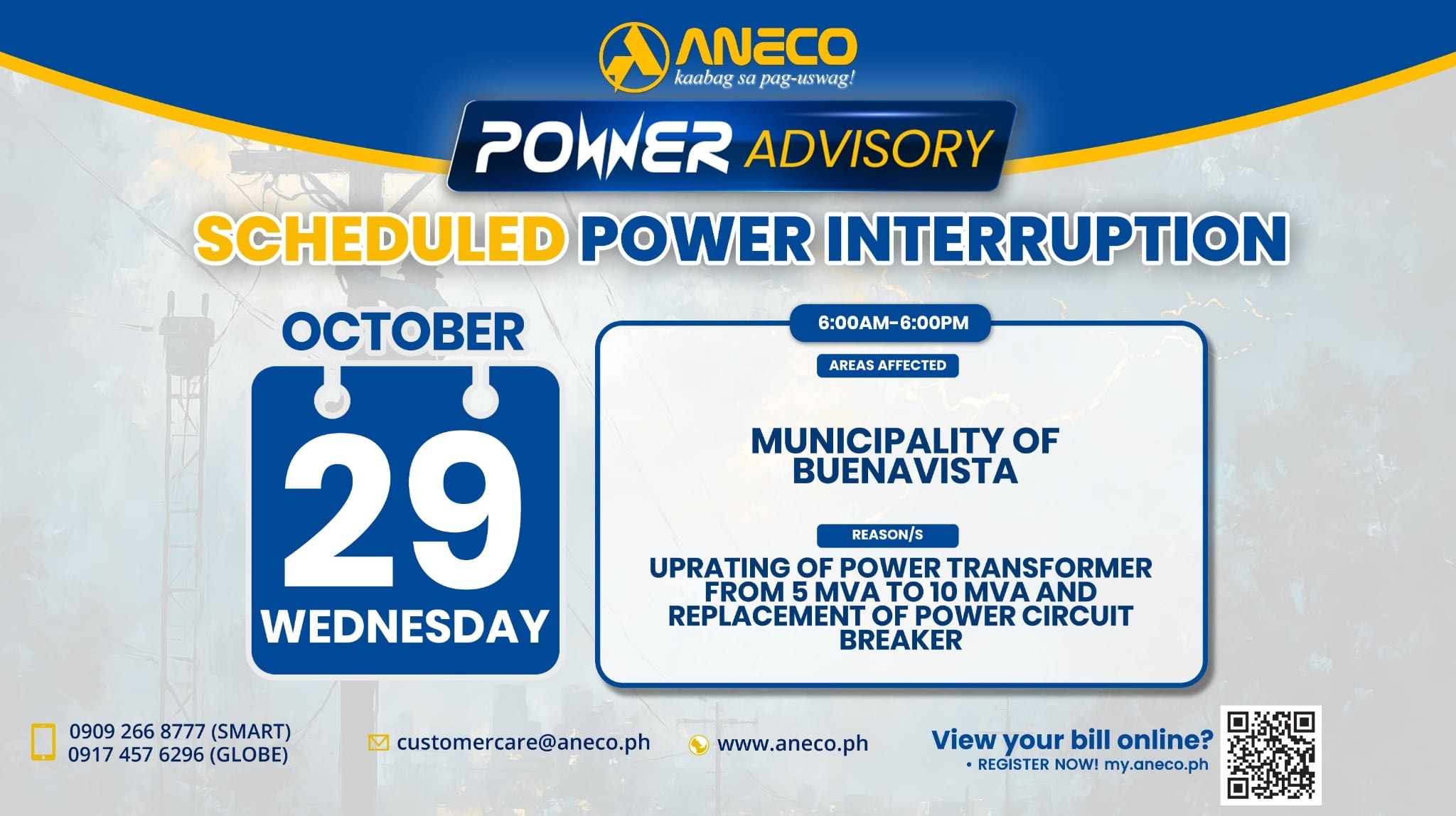 ANECO
kaabag sa pag-uswag!

POWER ADVISORY

SCHEDULED POWER INTERRUPTION

OCTOBER
29
WEDNESDAY

6:00AM-6:00PM

AREAS AFFECTED

MUNICIPALITY OF BUENAVISTA

REASON/S

UPRATING OF POWER TRANSFORMER FROM 5 MVA TO 10 MVA AND REPLACEMENT OF POWER CIRCUIT BREAKER

0909 266 8777 (SMART)
0917 457 6296 (GLOBE)

customercare@aneco.ph

www.aneco.ph

View your bill online?
• REGISTER NOW! my.aneco.ph